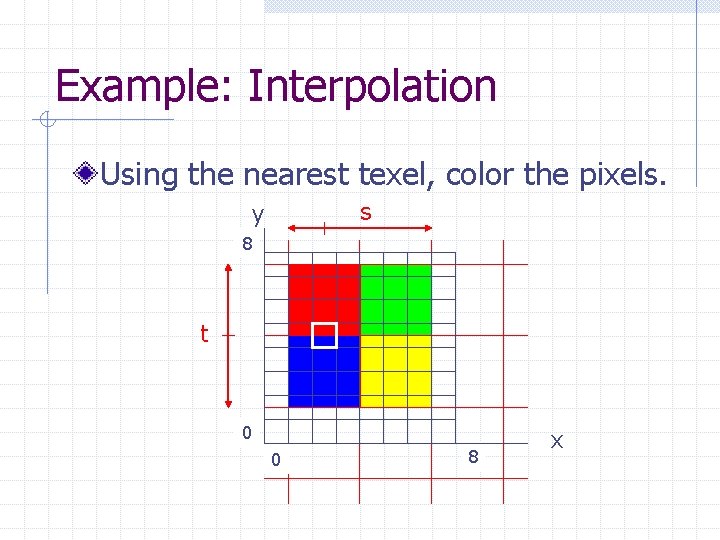 Example: Interpolation

Using the nearest texel, color the pixels.

y

s

8

t

0

0

8

x